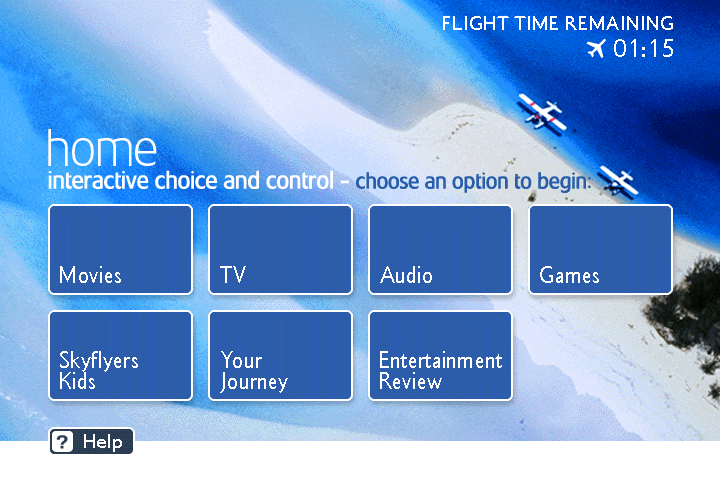 FLIGHT TIME REMAINING
01:15

home
interactive choice and control - choose an option to begin:

Movies

TV

Audio

Games

Skyflyers Kids

Your Journey

Entertainment Review

? Help